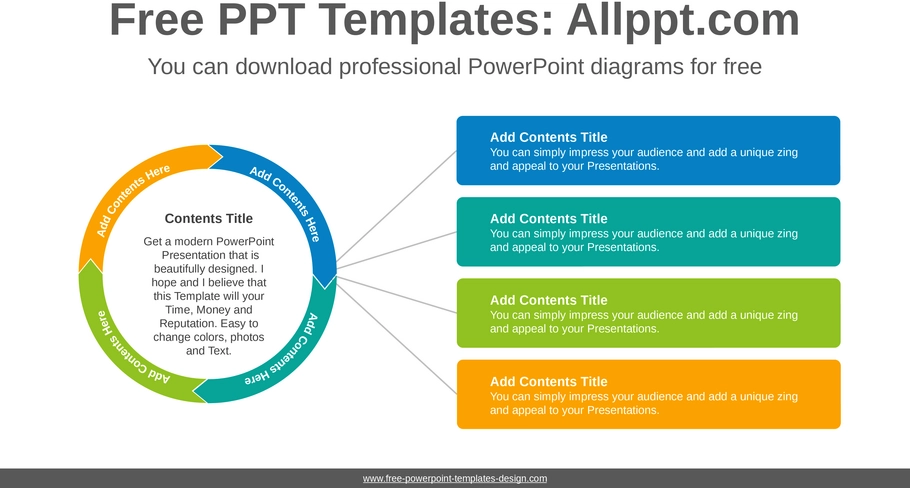 Free PPT Templates: Allppt.com

You can download professional PowerPoint diagrams for free

Add Contents Here

Add Contents Here

Add Contents Here

Add Contents Here

Contents Title

Get a modern PowerPoint Presentation that is beautifully designed. I hope and I believe that this Template will your Time, Money and Reputation. Easy to change colors, photos and Text.

Add Contents Title
You can simply impress your audience and add a unique zing and appeal to your Presentations.

Add Contents Title
You can simply impress your audience and add a unique zing and appeal to your Presentations.

Add Contents Title
You can simply impress your audience and add a unique zing and appeal to your Presentations.

Add Contents Title
You can simply impress your audience and add a unique zing and appeal to your Presentations.

www.free-powerpoint-templates-design.com